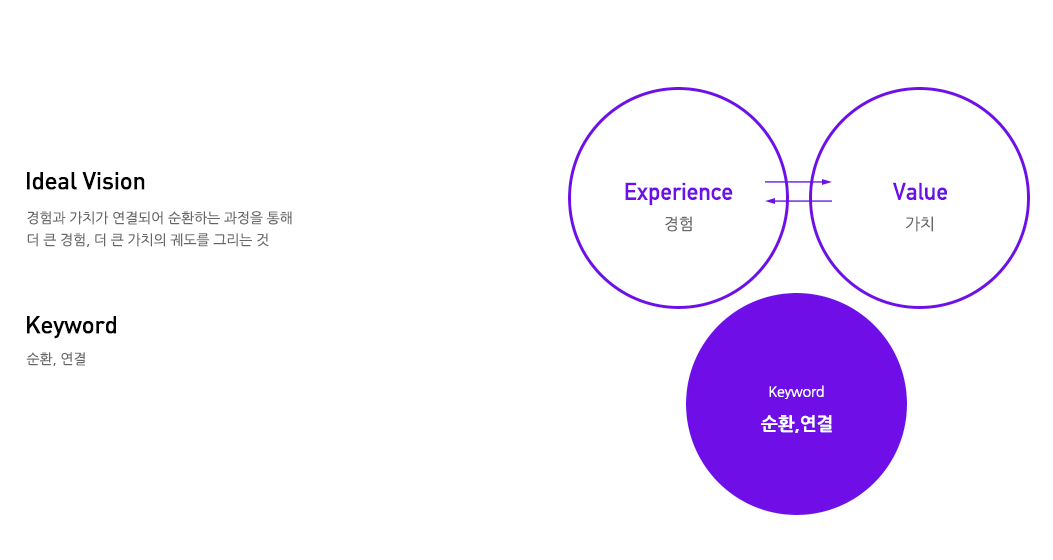 Ideal Vision

경험과 가치가 연결되어 순환하는 과정을 통해
더 큰 경험, 더 큰 가치의 궤도를 그리는 것

Keyword

순환, 연결

Experience
경험

Value
가치

Keyword
순환,연결